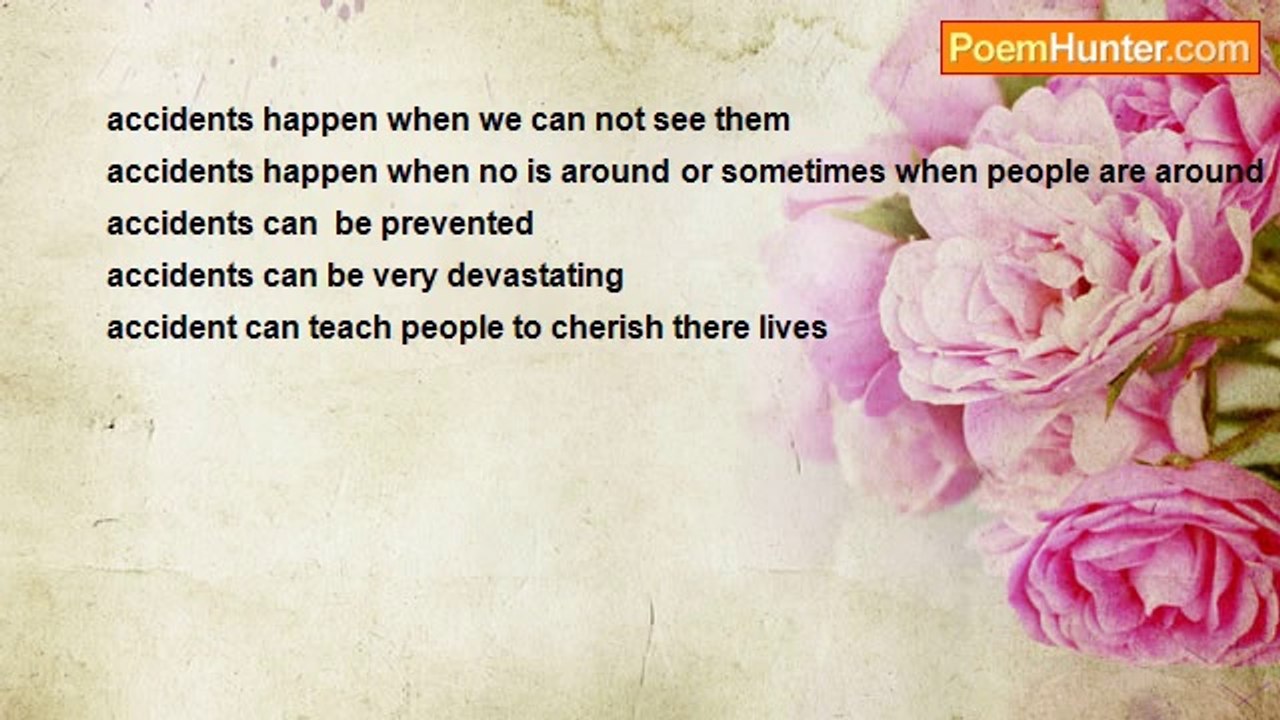 PoemHunter.com

accidents happen when we can not see them
accidents happen when no is around or sometimes when people are around
accidents can  be prevented
accidents can be very devastating
accident can teach people to cherish there lives